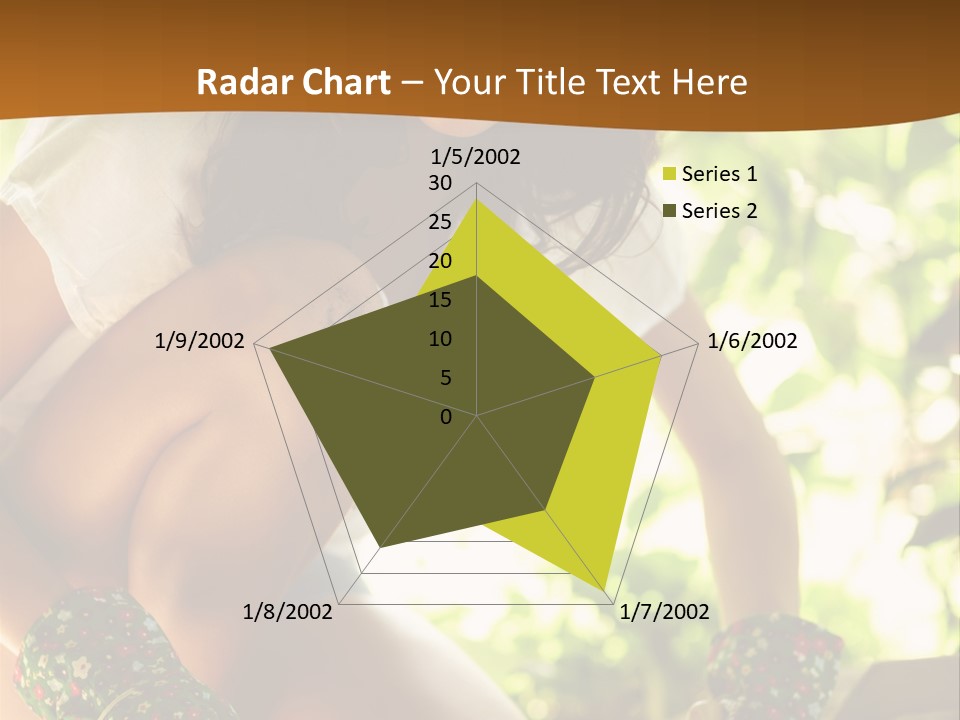 Radar Chart – Your Title Text Here

1/5/2002
30
25
20
15
10
5
0
1/6/2002
1/7/2002
1/8/2002
1/9/2002

Series 1
Series 2